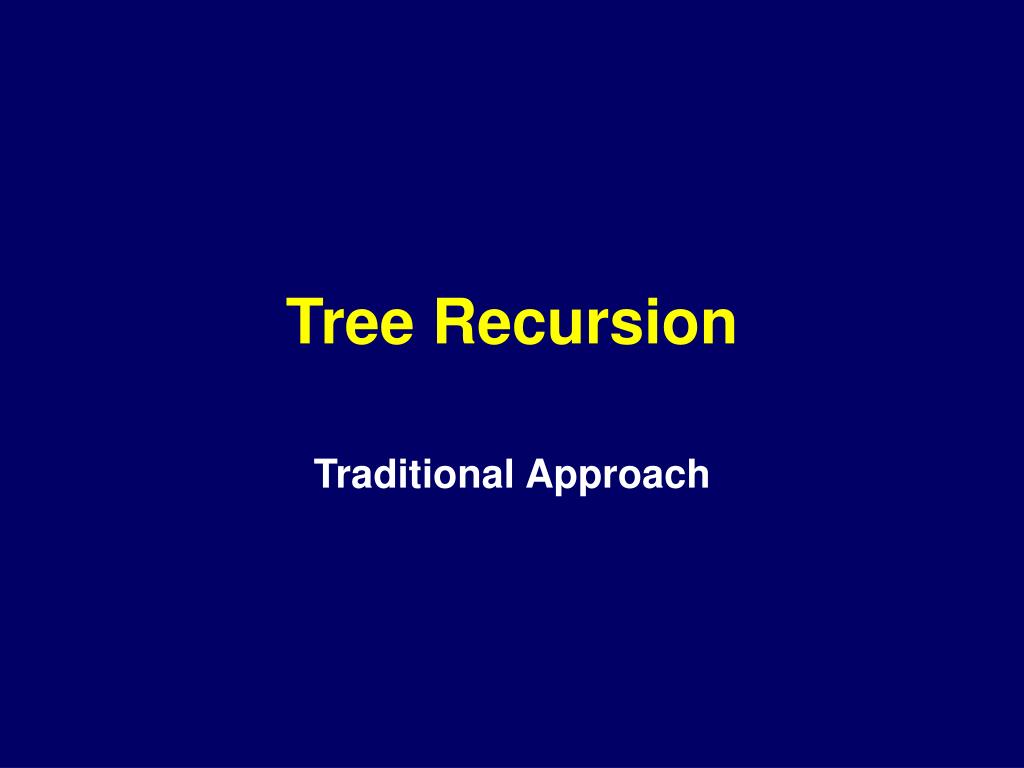 Tree Recursion

Traditional Approach